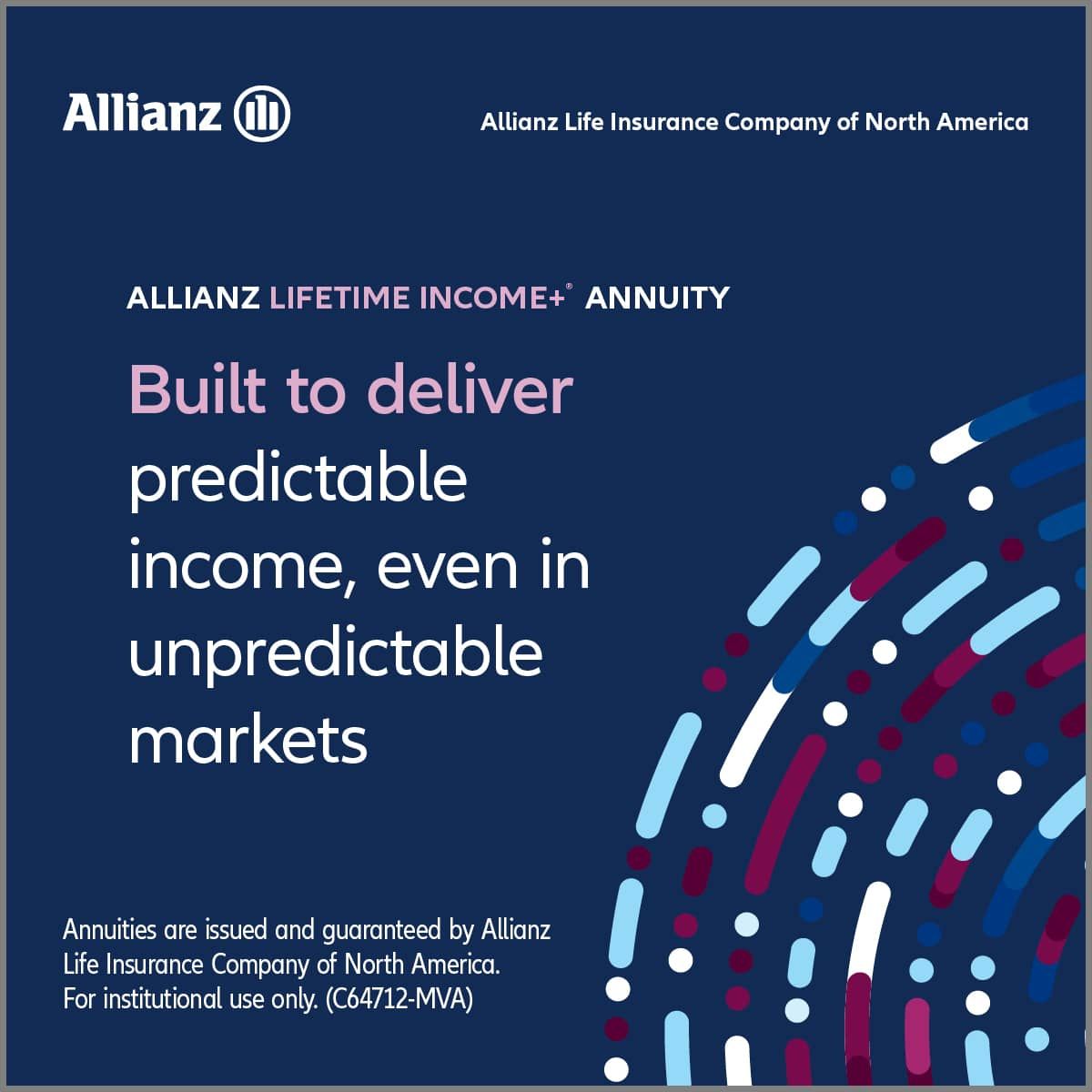 Allianz

Allianz Life Insurance Company of North America

ALLIANZ LIFETIME INCOME+® ANNUITY

Built to deliver predictable income, even in unpredictable markets

Annuities are issued and guaranteed by Allianz Life Insurance Company of North America.
For institutional use only. (C64712-MVA)